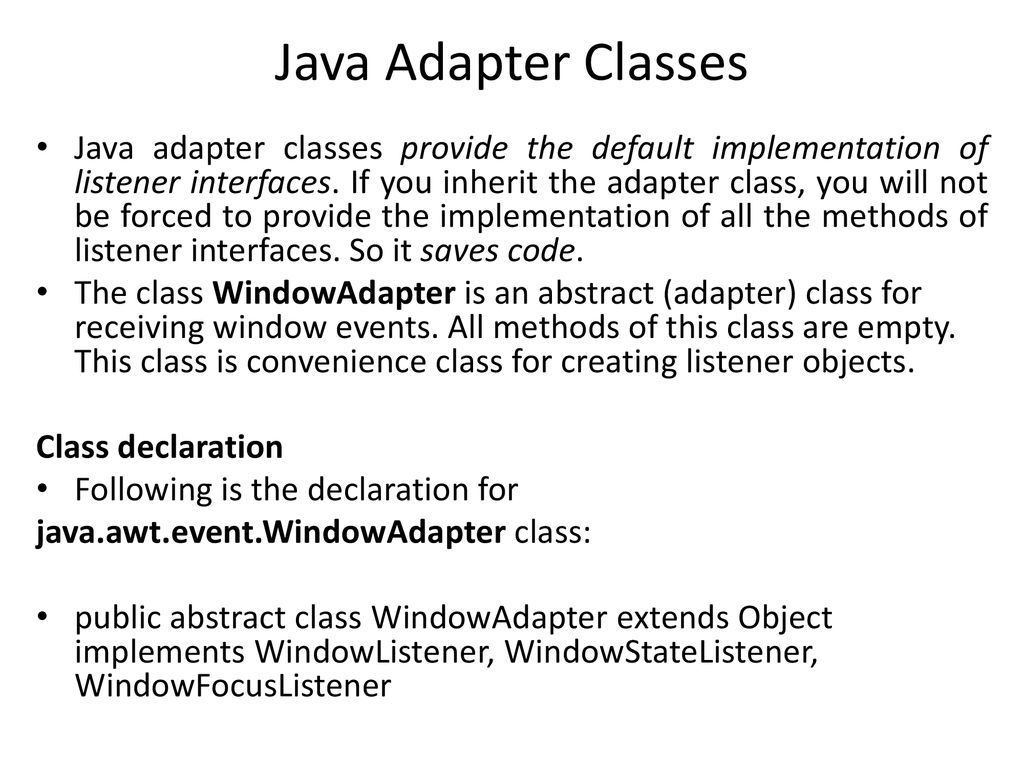 Java Adapter Classes

• Java adapter classes provide the default implementation of listener interfaces. If you inherit the adapter class, you will not be forced to provide the implementation of all the methods of listener interfaces. So it saves code.

• The class WindowAdapter is an abstract (adapter) class for receiving window events. All methods of this class are empty. This class is convenience class for creating listener objects.

Class declaration

• Following is the declaration for

java.awt.event.WindowAdapter class:

• public abstract class WindowAdapter extends Object implements WindowListener, WindowStateListener, WindowFocusListener